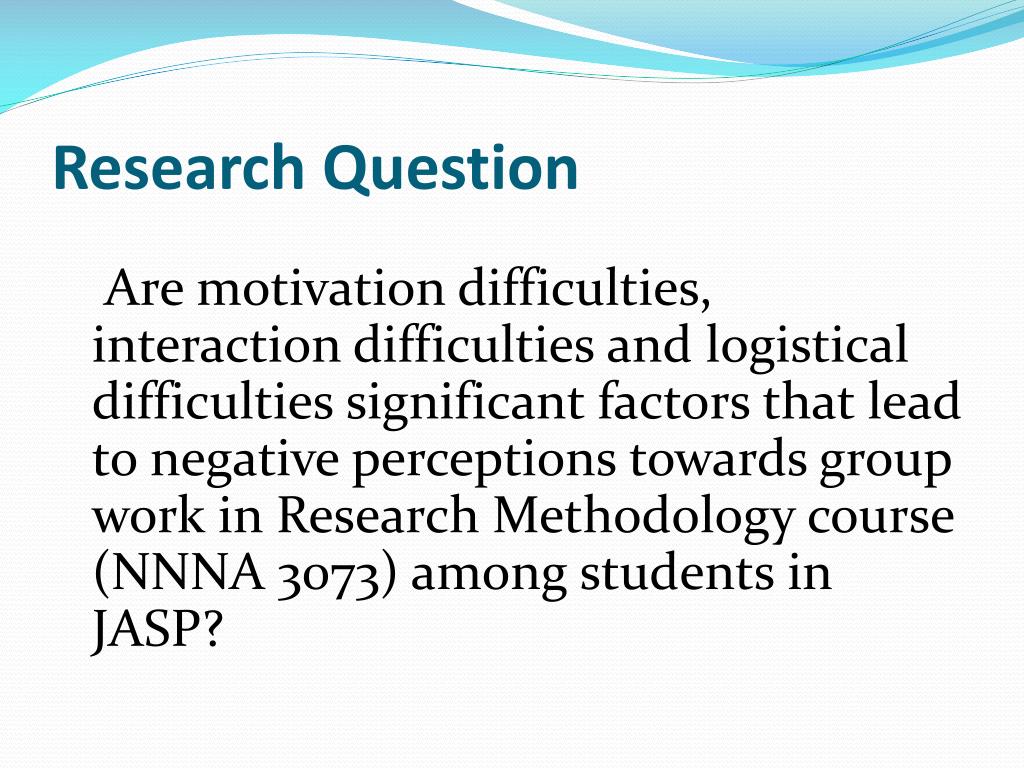 Research Question

Are motivation difficulties, interaction difficulties and logistical difficulties significant factors that lead to negative perceptions towards group work in Research Methodology course (NNNA 3073) among students in JASP?